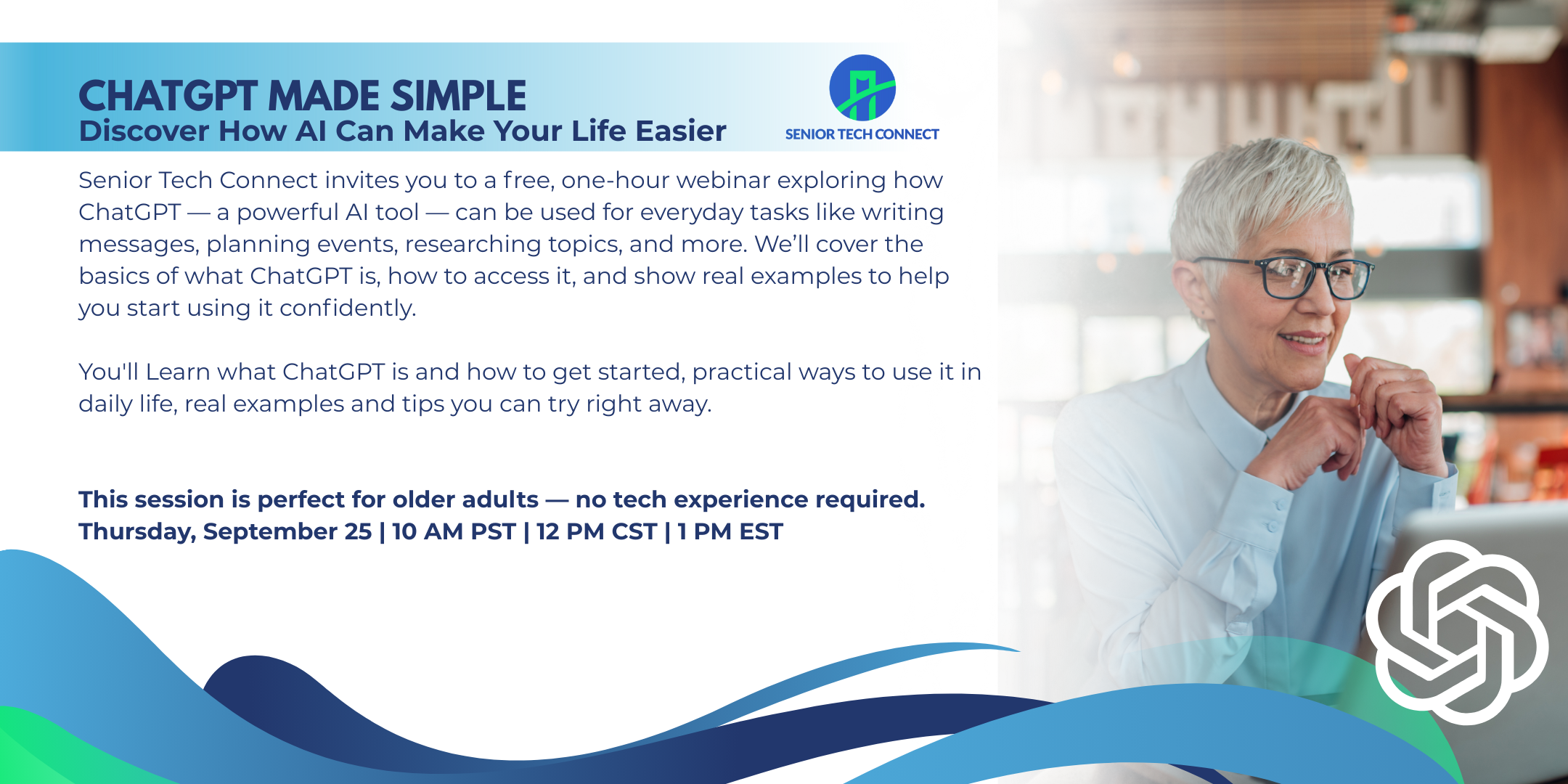 CHATGPT MADE SIMPLE
Discover How AI Can Make Your Life Easier

SENIOR TECH CONNECT

Senior Tech Connect invites you to a free, one-hour webinar exploring how ChatGPT — a powerful AI tool — can be used for everyday tasks like writing messages, planning events, researching topics, and more. We'll cover the basics of what ChatGPT is, how to access it, and show real examples to help you start using it confidently.

You'll Learn what ChatGPT is and how to get started, practical ways to use it in daily life, real examples and tips you can try right away.

This session is perfect for older adults — no tech experience required.
Thursday, September 25 | 10 AM PST | 12 PM CST | 1 PM EST